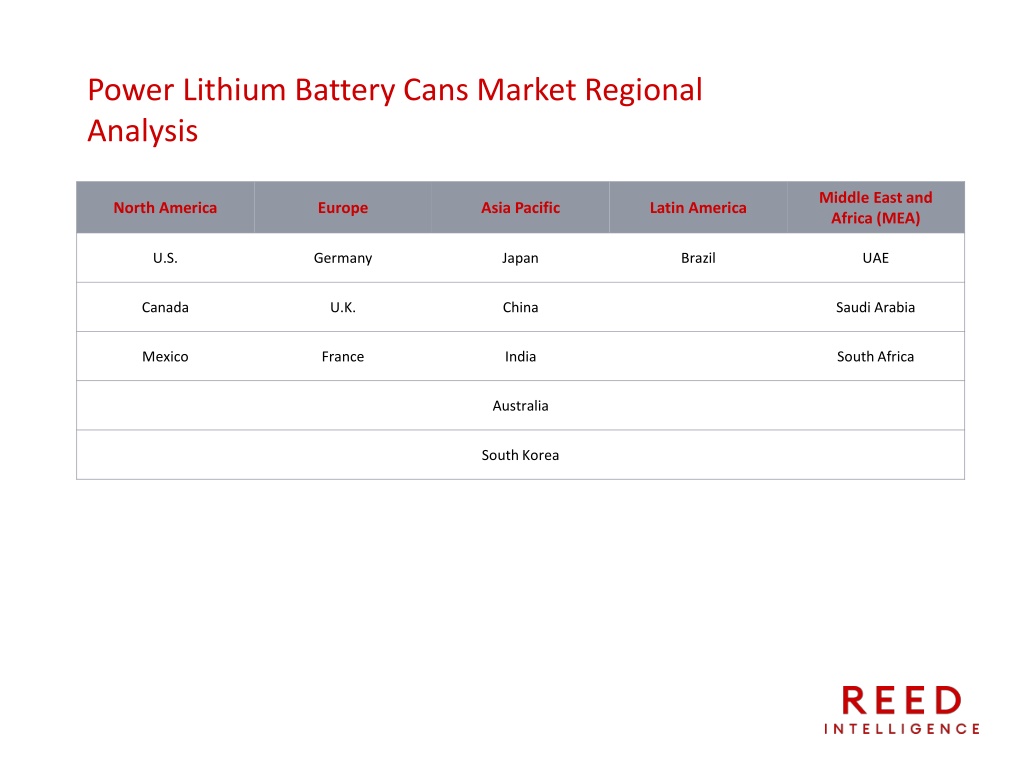 Power Lithium Battery Cans Market Regional Analysis

| North America | Europe | Asia Pacific | Latin America | Middle East and Africa (MEA) |
|---|---|---|---|---|
| U.S. | Germany | Japan | Brazil | UAE |
| Canada | U.K. | China | | Saudi Arabia |
| Mexico | France | India | | South Africa |
| | | Australia | | |
| | | South Korea | | |

REED
INTELLIGENCE